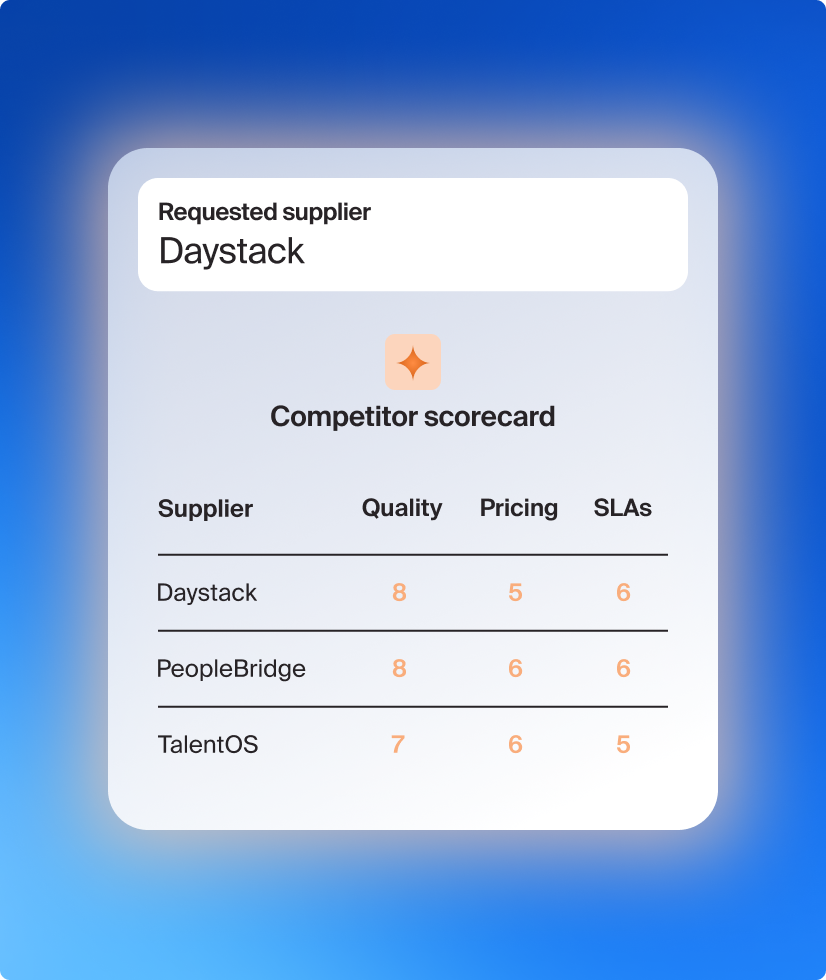 Requested supplier
Daystack

Competitor scorecard

| Supplier | Quality | Pricing | SLAs |
|---|---|---|---|
| Daystack | 8 | 5 | 6 |
| PeopleBridge | 8 | 6 | 6 |
| TalentOS | 7 | 6 | 5 |